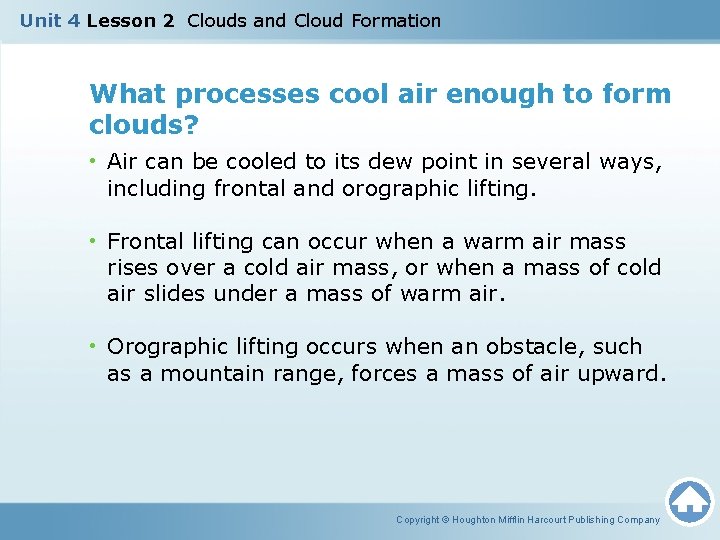 Unit 4 Lesson 2 Clouds and Cloud Formation

What processes cool air enough to form clouds?

• Air can be cooled to its dew point in several ways, including frontal and orographic lifting.

• Frontal lifting can occur when a warm air mass rises over a cold air mass, or when a mass of cold air slides under a mass of warm air.

• Orographic lifting occurs when an obstacle, such as a mountain range, forces a mass of air upward.

Copyright © Houghton Mifflin Harcourt Publishing Company